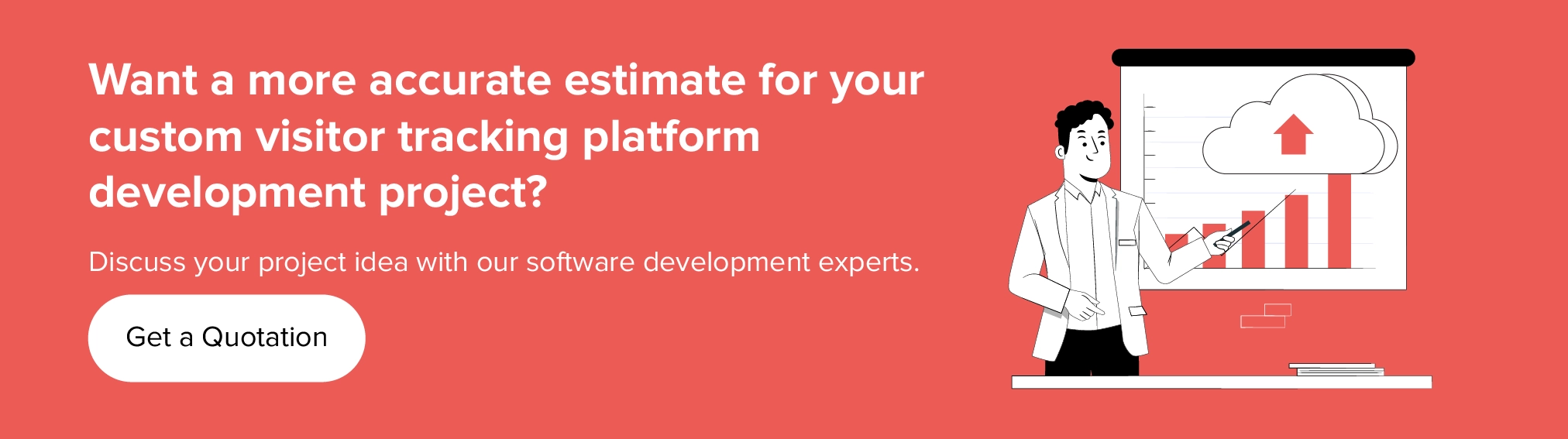 Want a more accurate estimate for your custom visitor tracking platform development project?

Discuss your project idea with our software development experts.

Get a Quotation